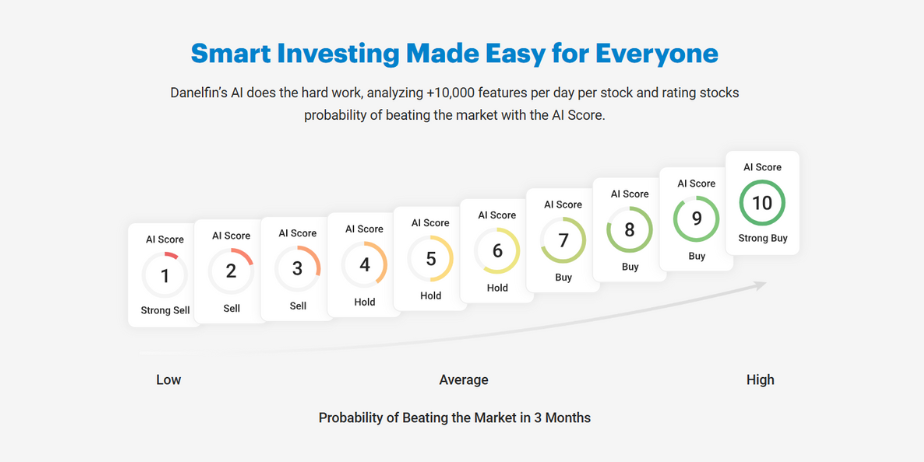 Smart Investing Made Easy for Everyone

Danelfin's AI does the hard work, analyzing +10,000 features per day per stock and rating stocks probability of beating the market with the AI Score.

AI Score
1
Strong Sell

AI Score
2
Sell

AI Score
3
Sell

AI Score
4
Hold

AI Score
5
Hold

AI Score
6
Hold

AI Score
7
Buy

AI Score
8
Buy

AI Score
9
Buy

AI Score
10
Strong Buy

Low

Average

High

Probability of Beating the Market in 3 Months